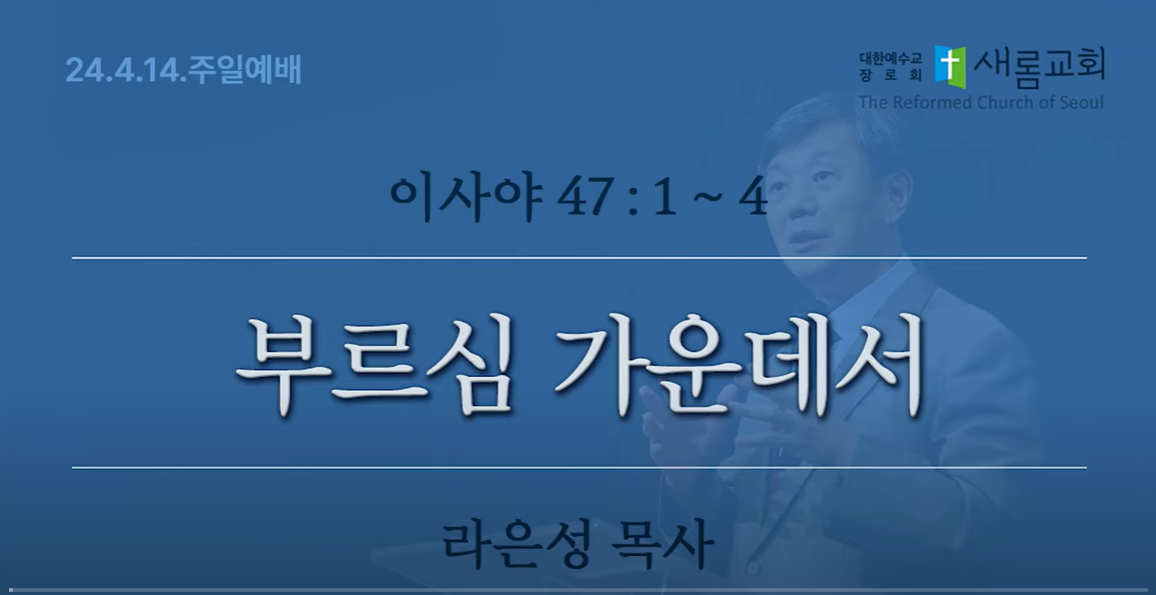 24.4.14.주일예배

대한예수교 장로회 새롬교회
The Reformed Church of Seoul

이사야 47 : 1 ~ 4

부르심 가운데서

라은성 목사